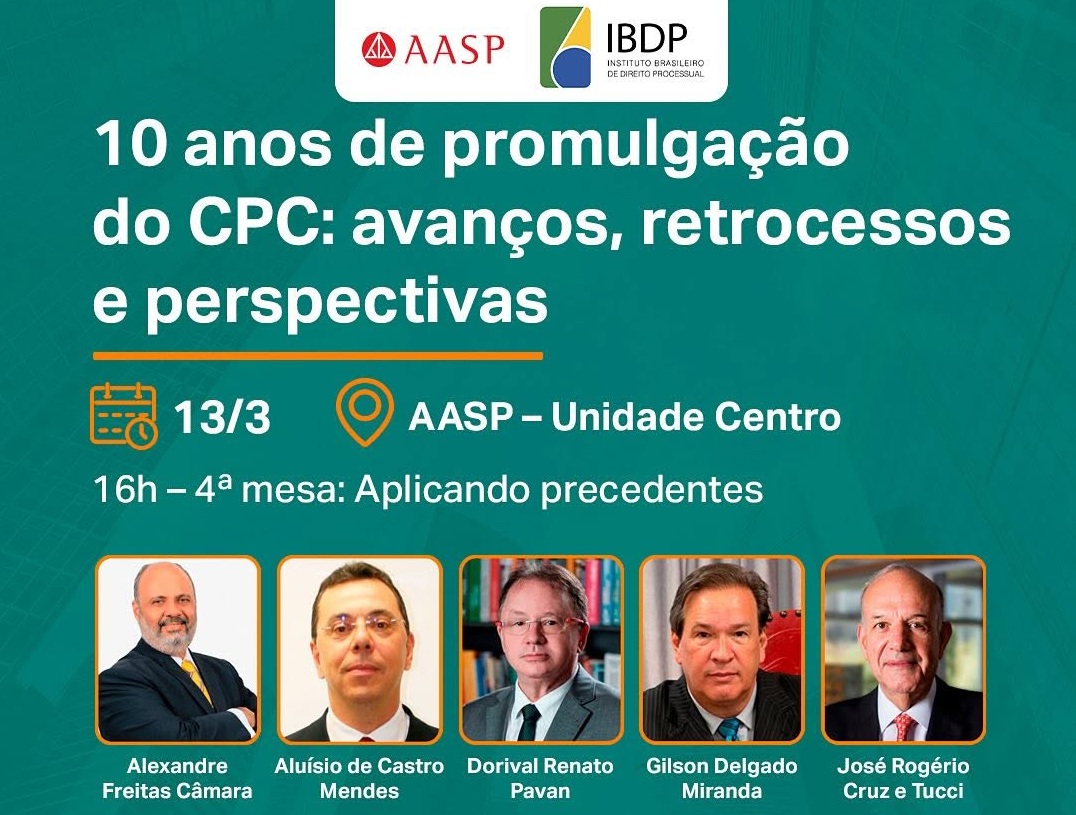 AASP

IBDP
INSTITUTO BRASILEIRO DE DIREITO PROCESSUAL

10 anos de promulgação do CPC: avanços, retrocessos e perspectivas

13/3

AASP – Unidade Centro

16h – 4ª mesa: Aplicando precedentes

Alexandre Freitas Câmara

Aluísio de Castro Mendes

Dorival Renato Pavan

Gilson Delgado Miranda

José Rogério Cruz e Tucci